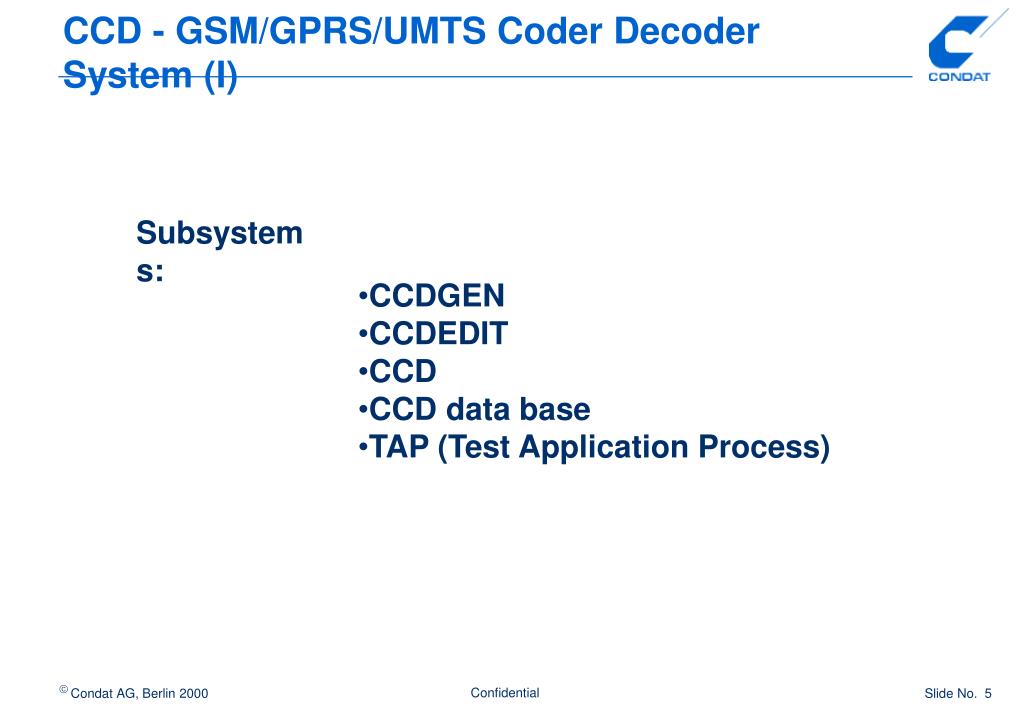 CCD - GSM/GPRS/UMTS Coder Decoder System (I)

CONDAT

Subsystems:

•CCDGEN
•CCDEDIT
•CCD
•CCD data base
•TAP (Test Application Process)

© Condat AG, Berlin 2000

Confidential

Slide No. 5